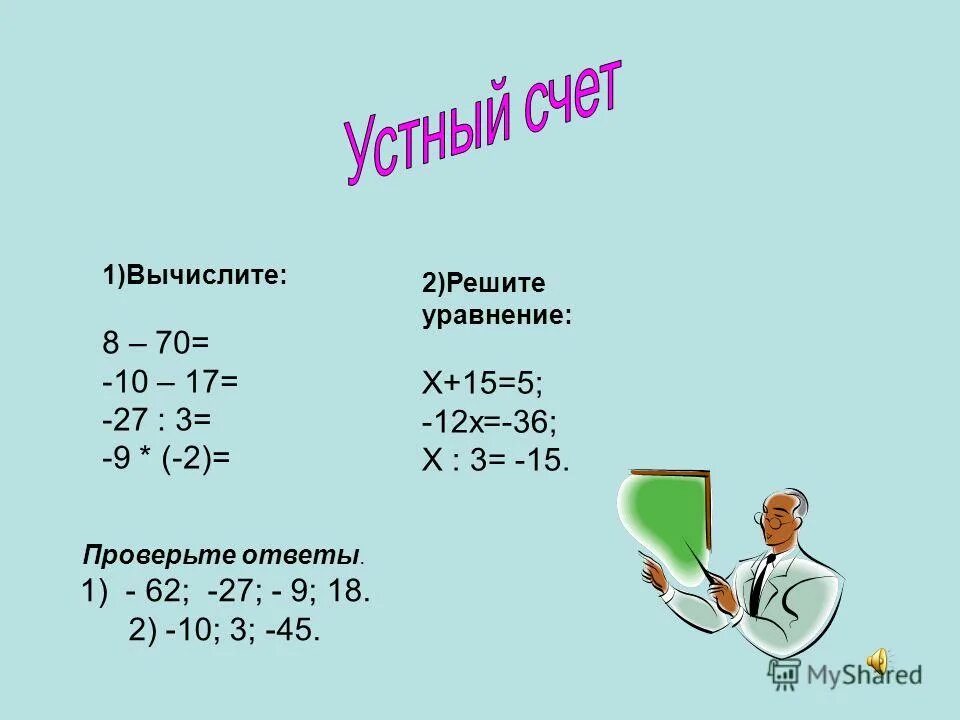 Устный счет

1)Вычислите:

8 – 70=
-10 – 17=
-27 : 3=
-9 * (-2)=

2)Решите уравнение:

Х+15=5;
-12х=-36;
Х : 3= -15.

Проверьте ответы.
1) - 62; -27; - 9; 18.
2) -10; 3; -45.

MyShared